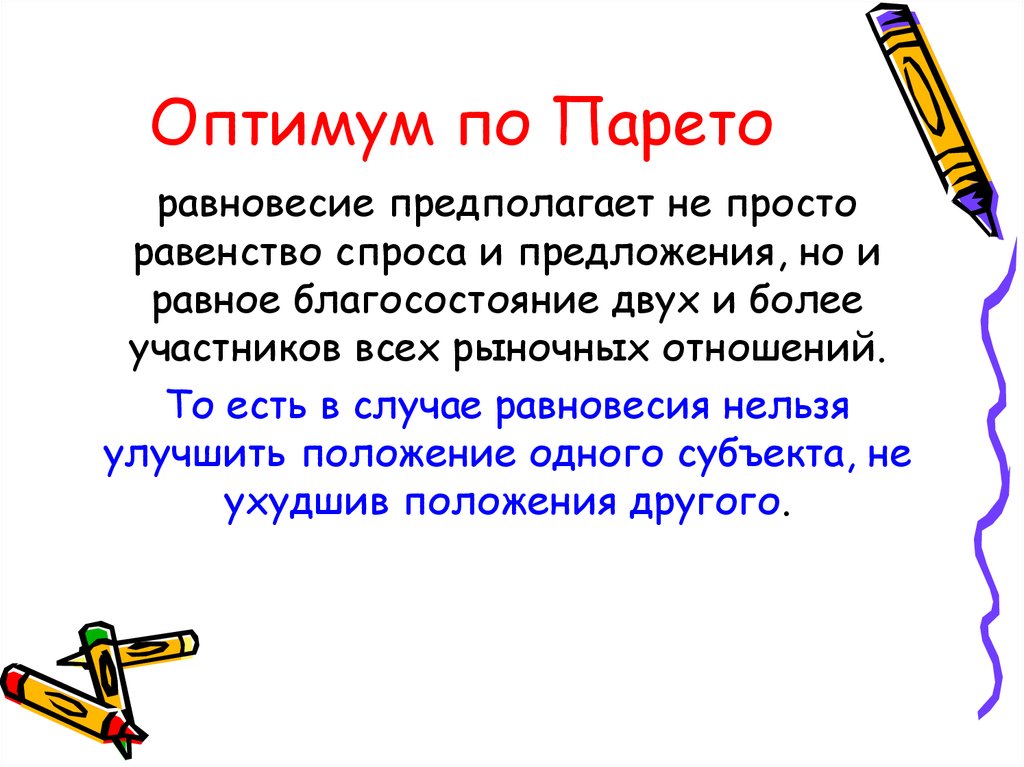 Оптимум по Парето

равновесие предполагает не просто равенство спроса и предложения, но и равное благосостояние двух и более участников всех рыночных отношений.

То есть в случае равновесия нельзя улучшить положение одного субъекта, не ухудшив положения другого.